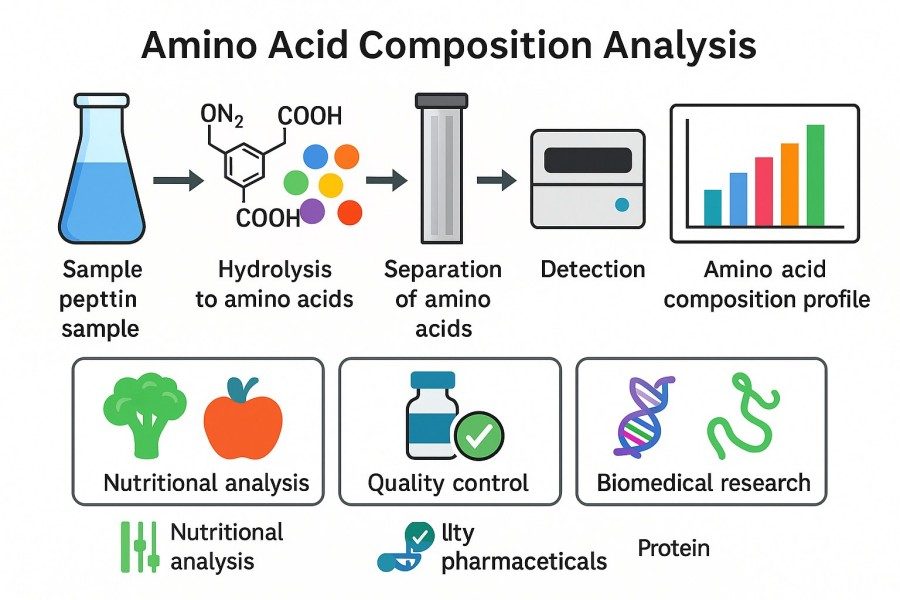 Amino Acid Composition Analysis

$ON_2$

COOH

COOH

Sample pepttin sample

Hydrolysis to amino acids

Separation of amino acids

Detection

Amino acid composition profile

Nutritional analysis

Quality control

Biomedical research

Nutritional analysis

llty pharmaceticals

Protein